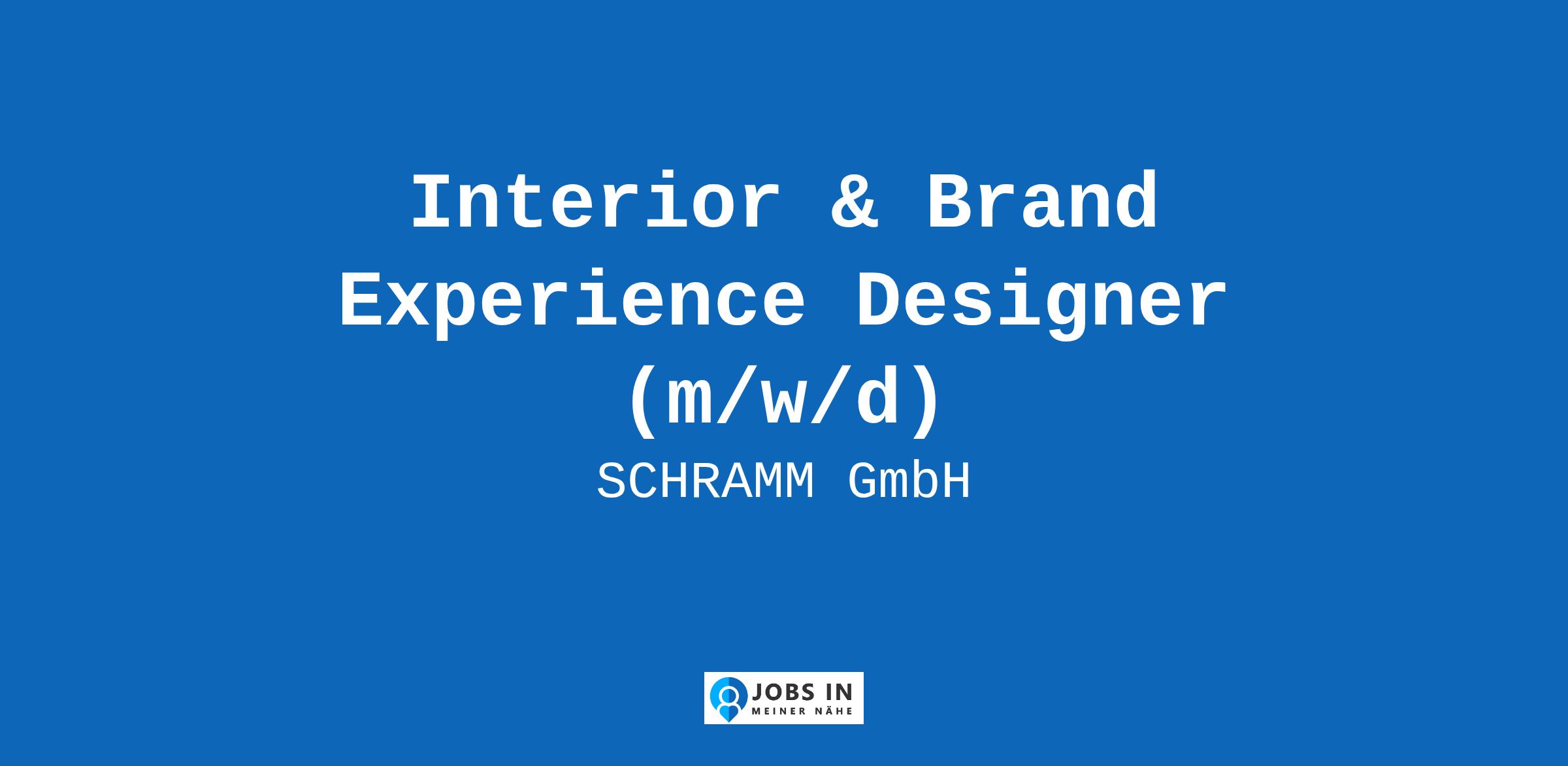 Interior & Brand Experience Designer (m/w/d)

SCHRAMM GmbH

JOBS IN
MEINER NÄHE